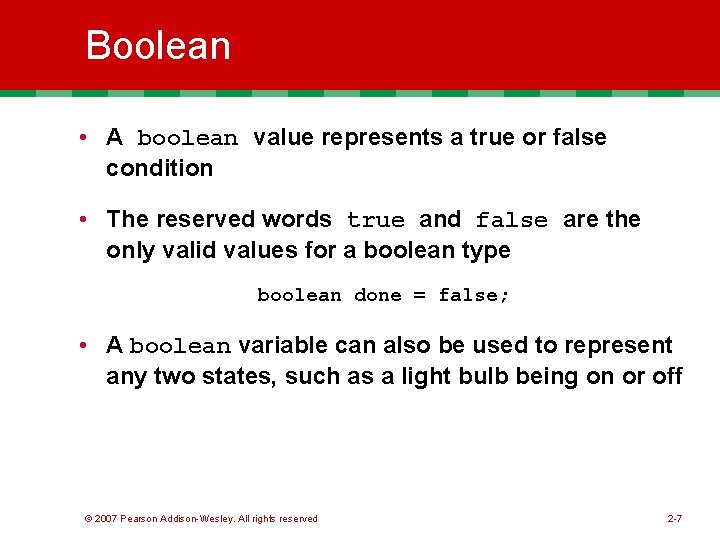 Boolean

• A boolean value represents a true or false condition

• The reserved words true and false are the only valid values for a boolean type

boolean done = false;

• A boolean variable can also be used to represent any two states, such as a light bulb being on or off

© 2007 Pearson Addison-Wesley. All rights reserved

2-7